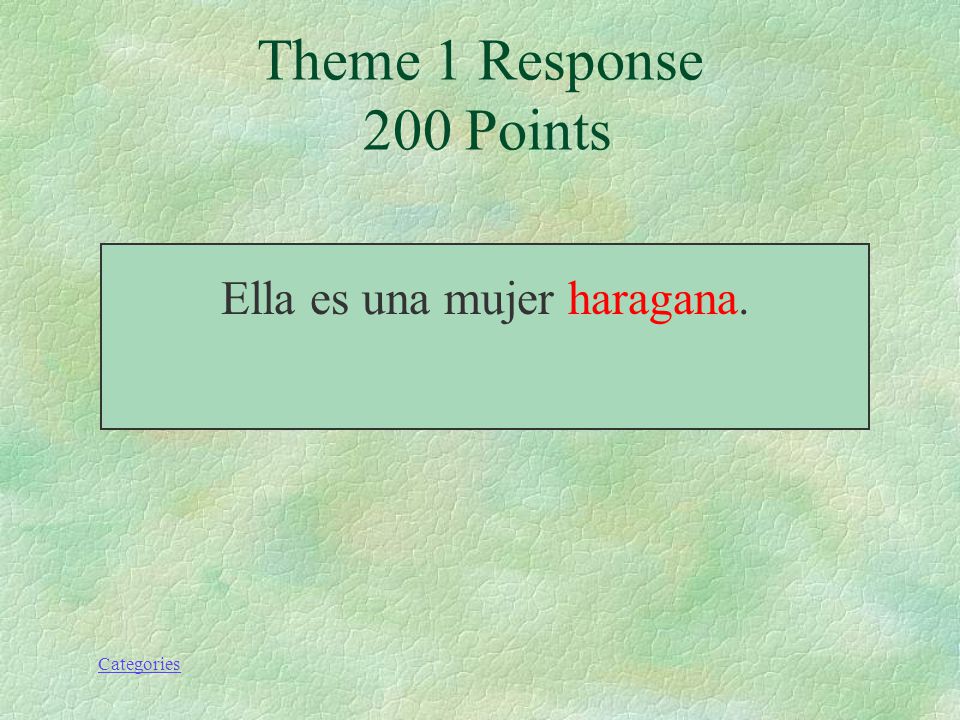 Theme 1 Response
200 Points

Ella es una mujer haragana.

Categories